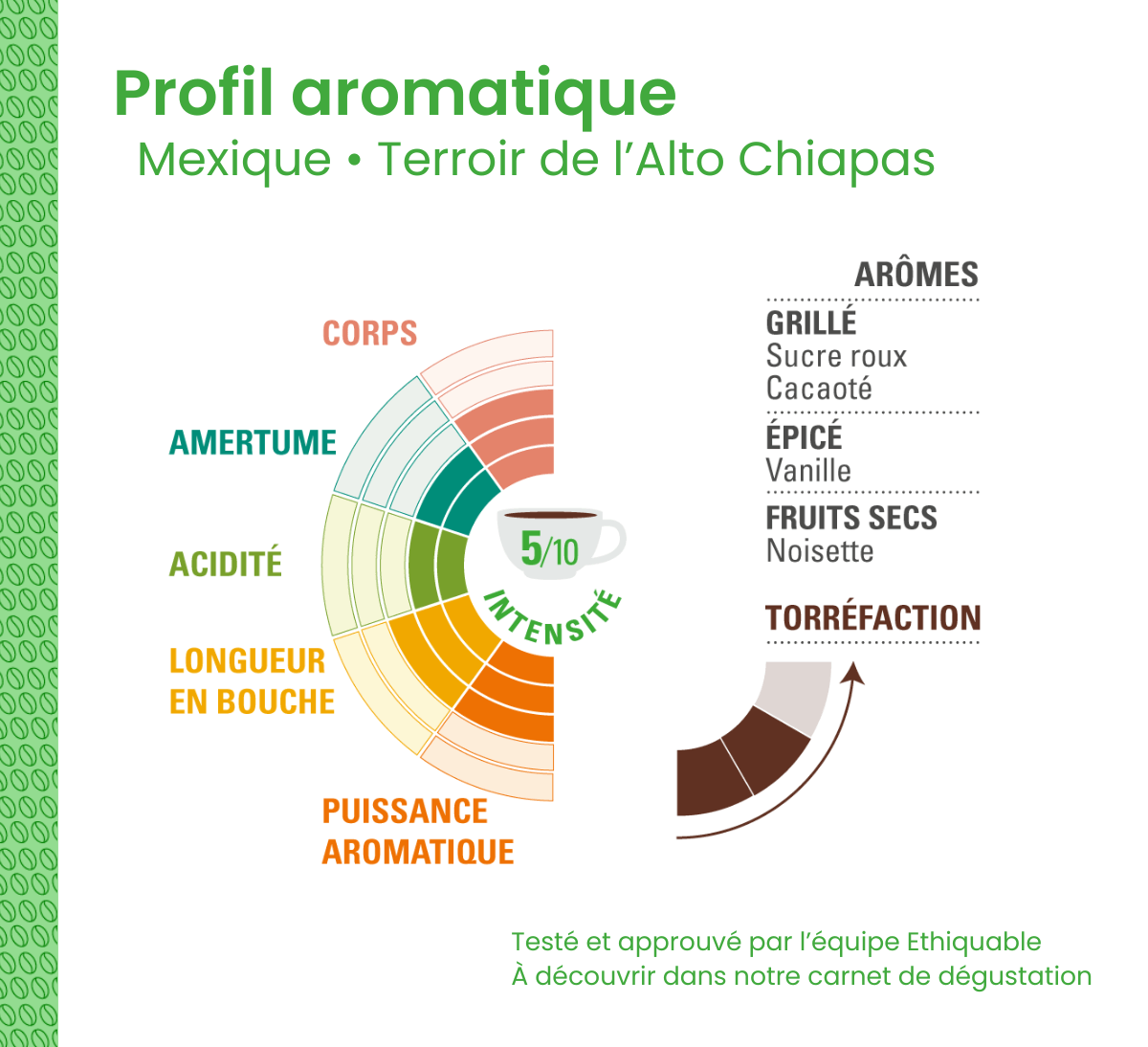 Profil aromatique
Mexique • Terroir de l'Alto Chiapas

CORPS
AMERTUME
ACIDITÉ
LONGUEUR EN BOUCHE
PUISSANCE AROMATIQUE

5/10
INTENSITÉ

ARÔMES
GRILLÉ
Sucre roux
Cacaoté
ÉPICÉ
Vanille
FRUITS SECS
Noisette

TORRÉFACTION

Testé et approuvé par l'équipe Ethiquable
À découvrir dans notre carnet de dégustation